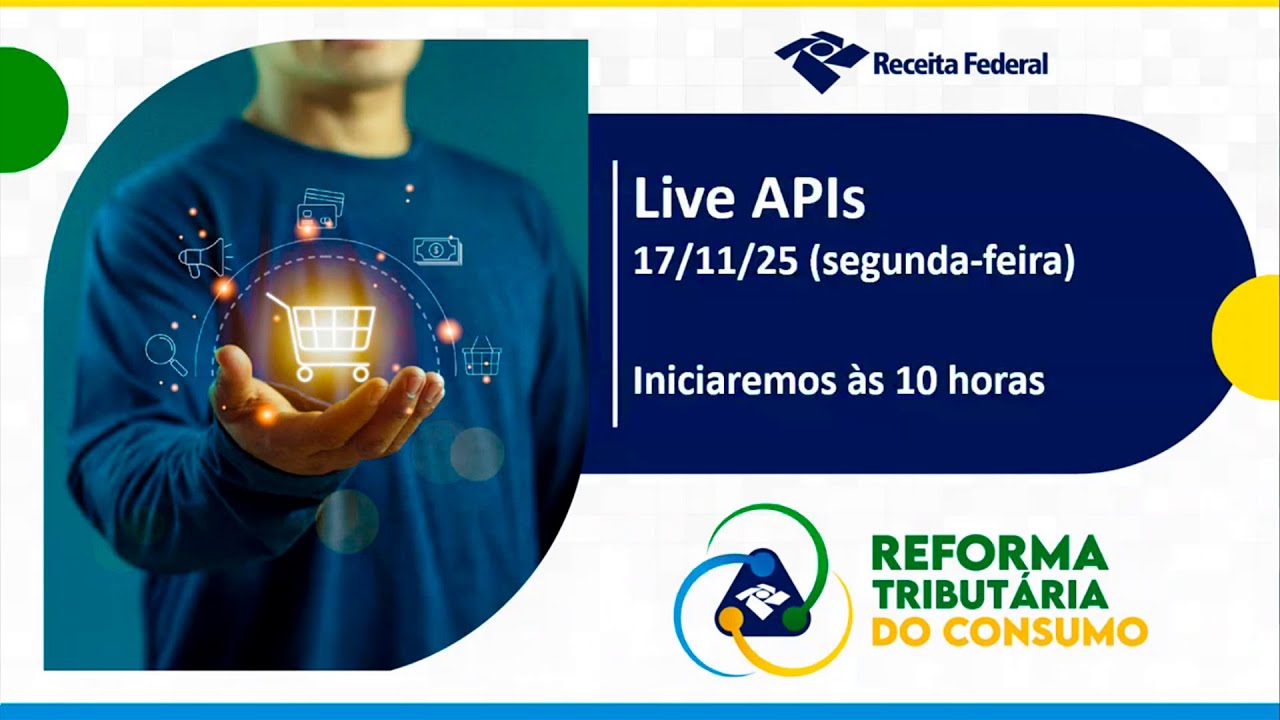 Receita Federal

Live APIs
17/11/25 (segunda-feira)

Iniciaremos às 10 horas

REFORMA
TRIBUTÁRIA
DO CONSUMO